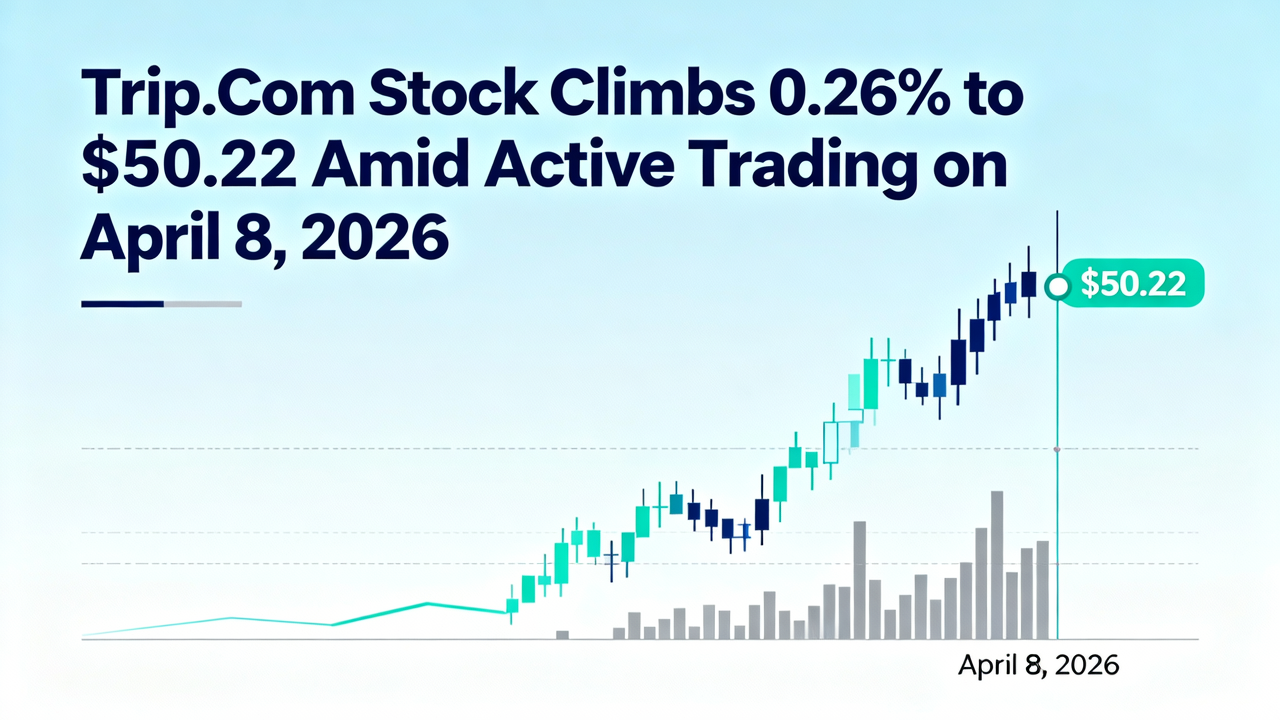 Trip.Com Stock Climbs 0.26% to $50.22 Amid Active Trading on April 8, 2026

$50.22

April 8, 2026